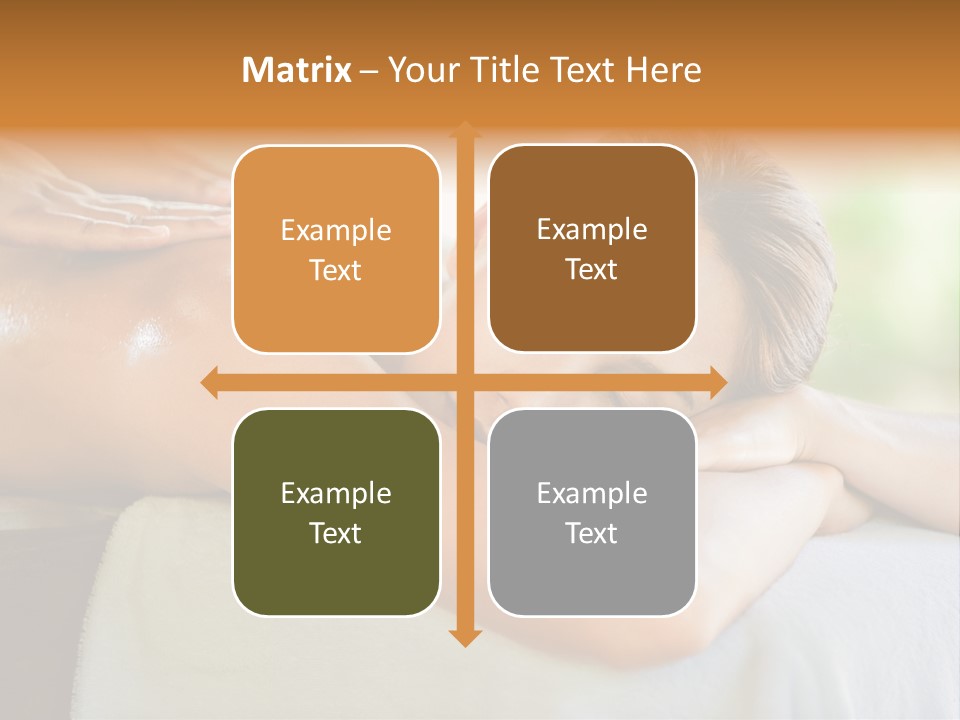 Matrix – Your Title Text Here

Example Text

Example Text

Example Text

Example Text